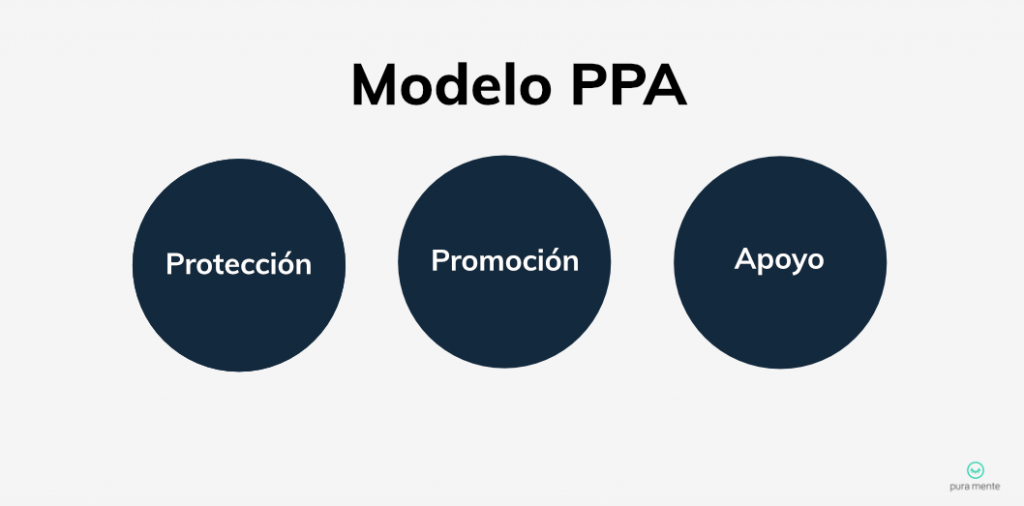 Modelo PPA

Protección

Promoción

Apoyo

pura mente